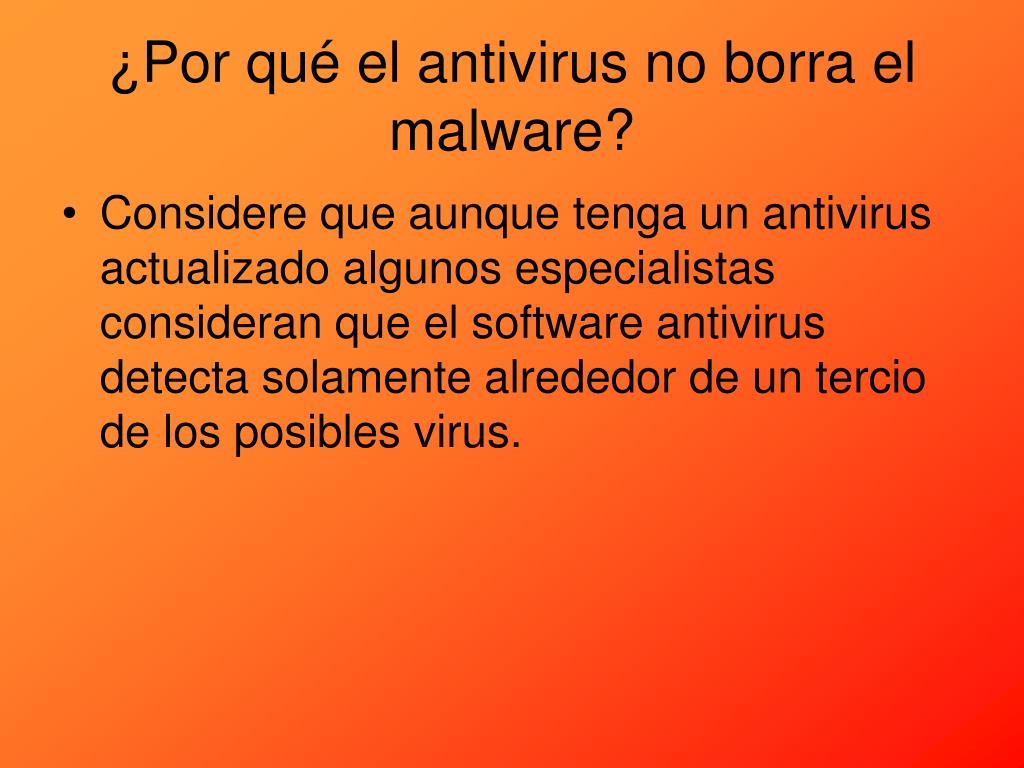 ¿Por qué el antivirus no borra el malware?

• Considere que aunque tenga un antivirus actualizado algunos especialistas consideran que el software antivirus detecta solamente alrededor de un tercio de los posibles virus.